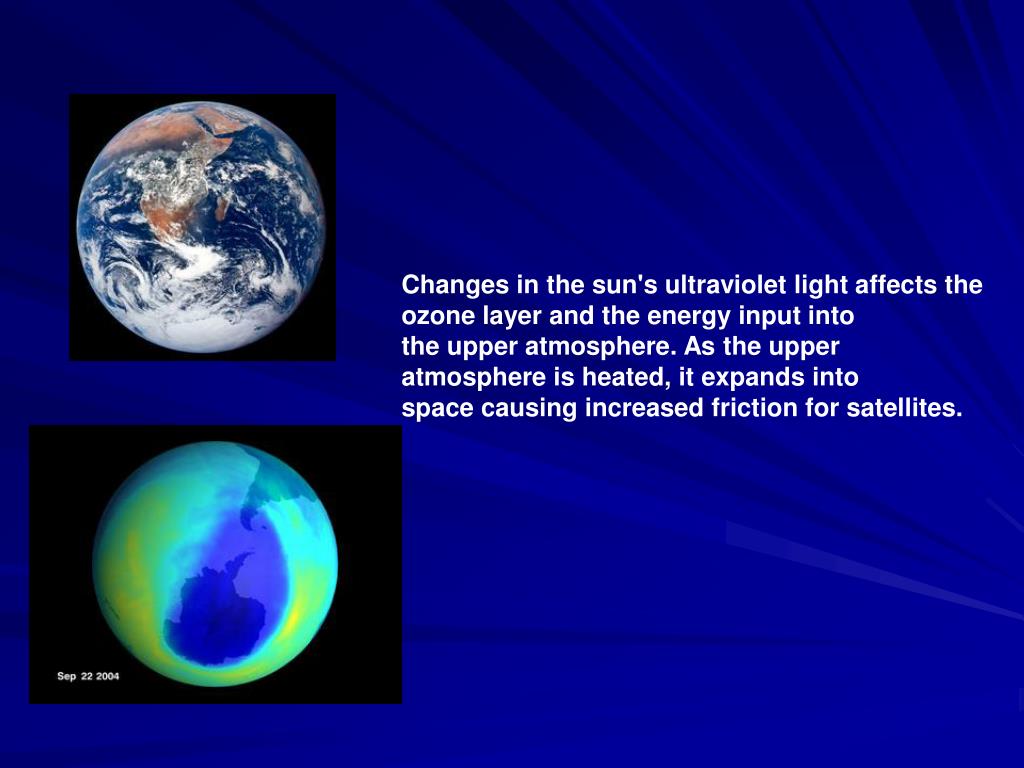 Changes in the sun's ultraviolet light affects the ozone layer and the energy input into the upper atmosphere. As the upper atmosphere is heated, it expands into space causing increased friction for satellites.

Sep 22 2004